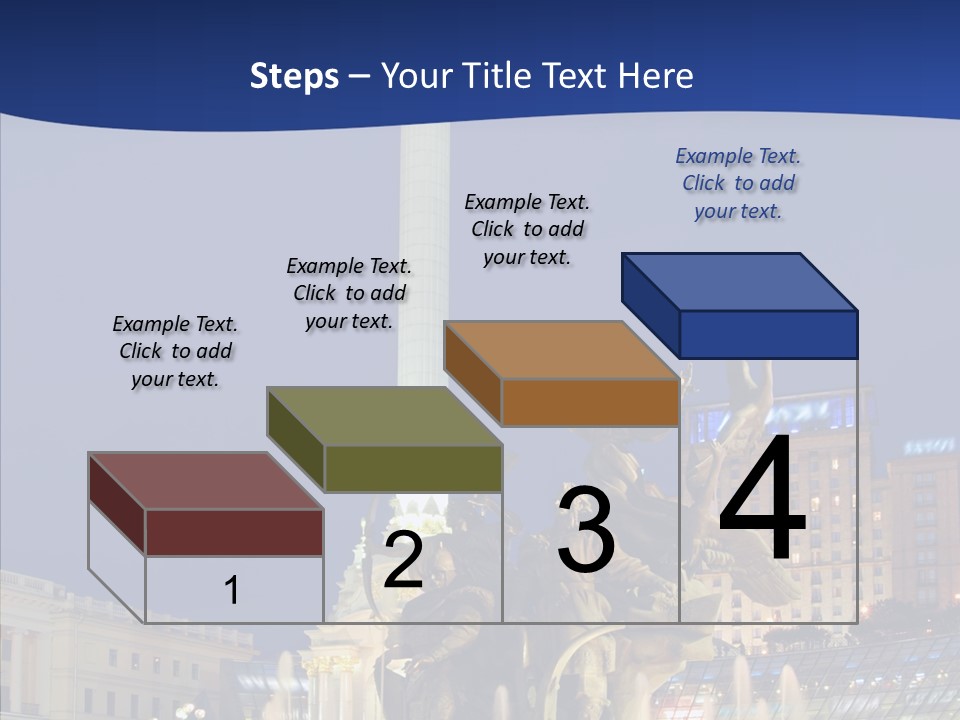 Steps – Your Title Text Here

Example Text. Click to add your text.

Example Text. Click to add your text.

Example Text. Click to add your text.

Example Text. Click to add your text.

1

2

3

4